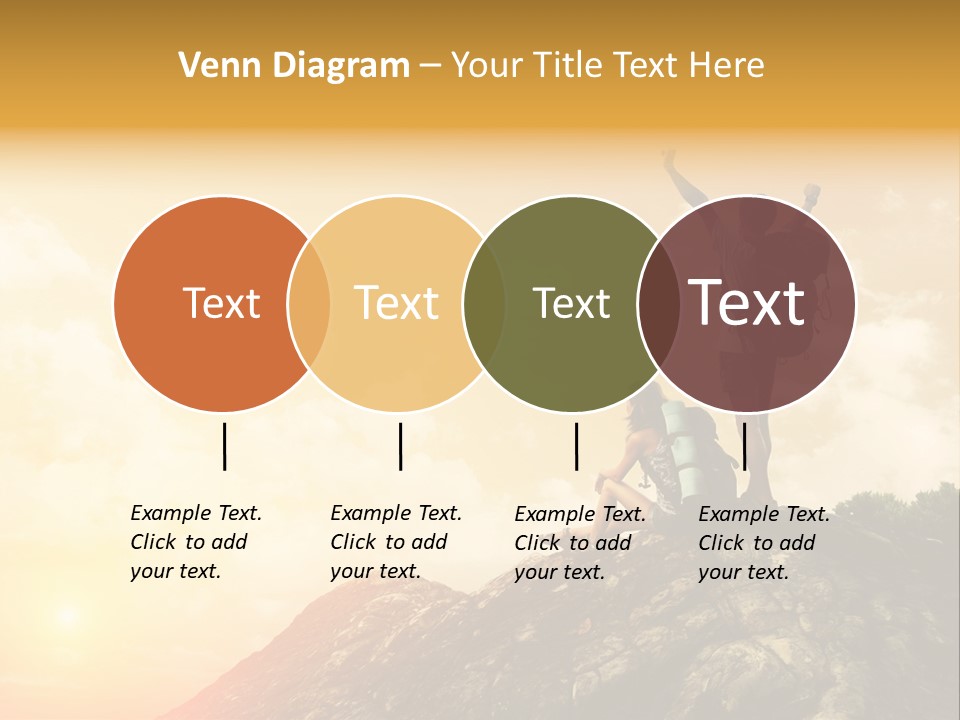 Venn Diagram – Your Title Text Here

Text

Text

Text

Text

Example Text. Click to add your text.

Example Text. Click to add your text.

Example Text. Click to add your text.

Example Text. Click to add your text.